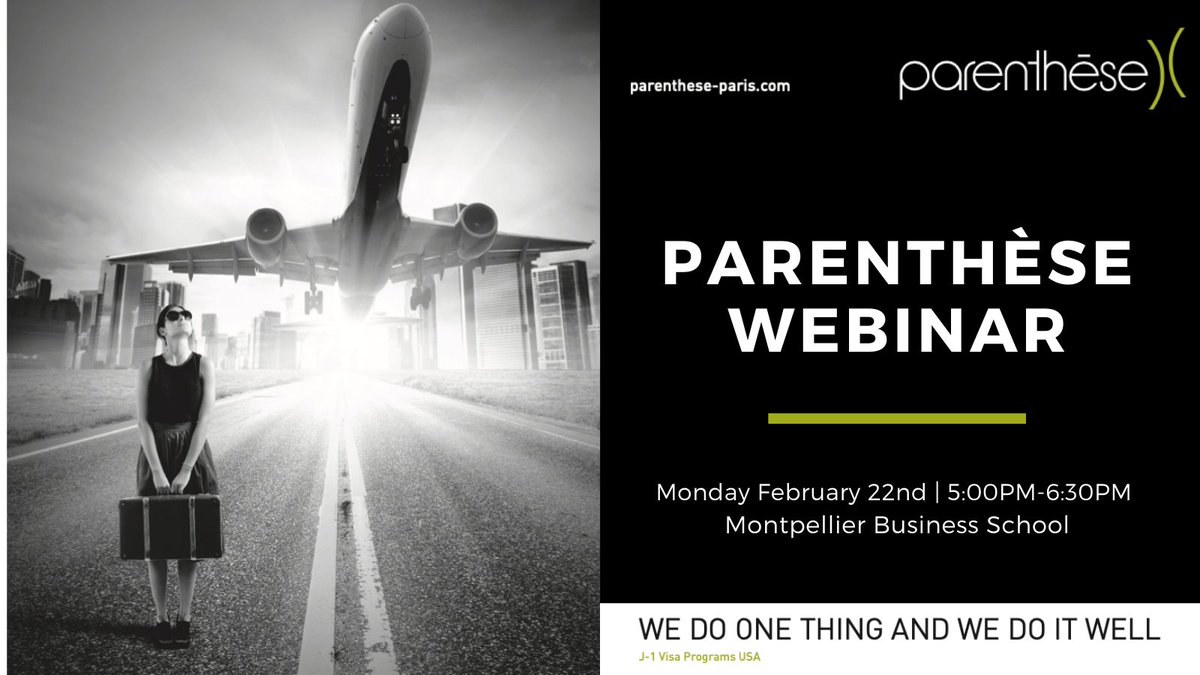 parenthese-paris.com

parenthèse)(

PARENTHÈSE WEBINAR

Monday February 22nd | 5:00PM-6:30PM
Montpellier Business School

WE DO ONE THING AND WE DO IT WELL
J-1 Visa Programs USA